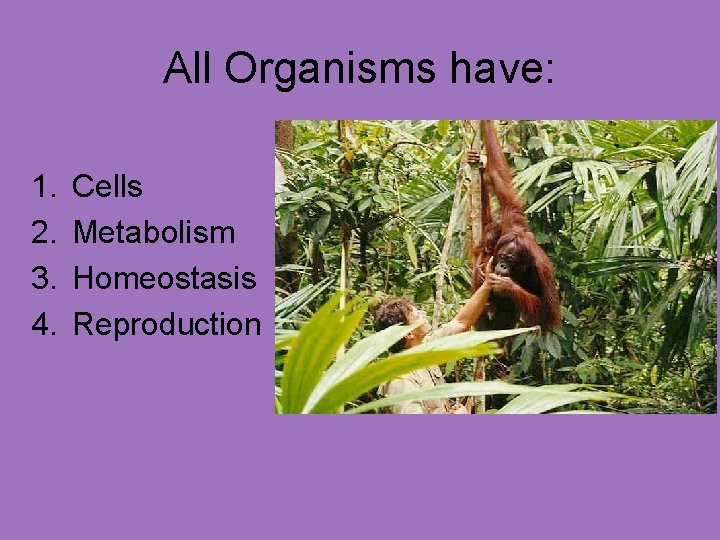 All Organisms have:

1. Cells
2. Metabolism
3. Homeostasis
4. Reproduction